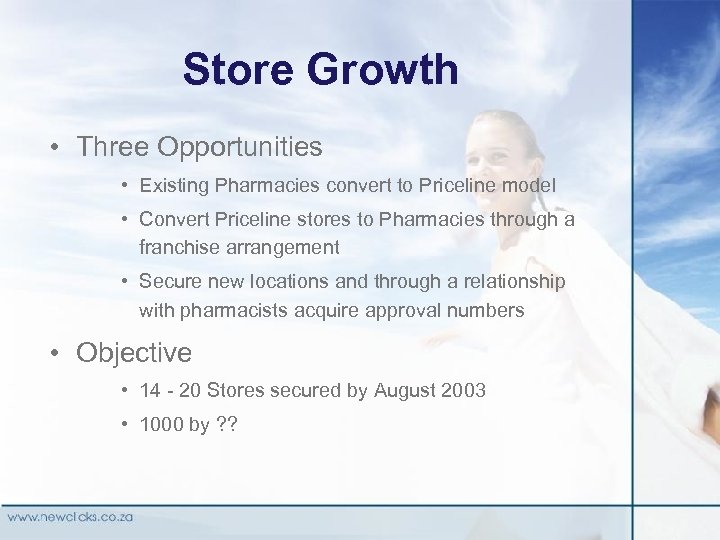 Store Growth

• Three Opportunities

• Existing Pharmacies convert to Priceline model

• Convert Priceline stores to Pharmacies through a franchise arrangement

• Secure new locations and through a relationship with pharmacists acquire approval numbers

• Objective

• 14 - 20 Stores secured by August 2003

• 1000 by ??

www.newclicks.co.za